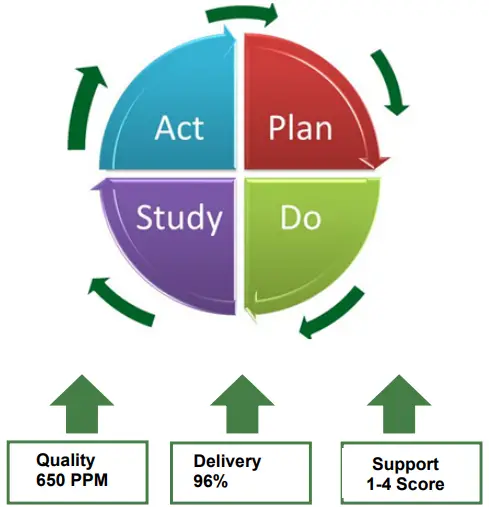 Act

Plan

Study

Do

Quality
650 PPM

Delivery
96%

Support
1-4 Score